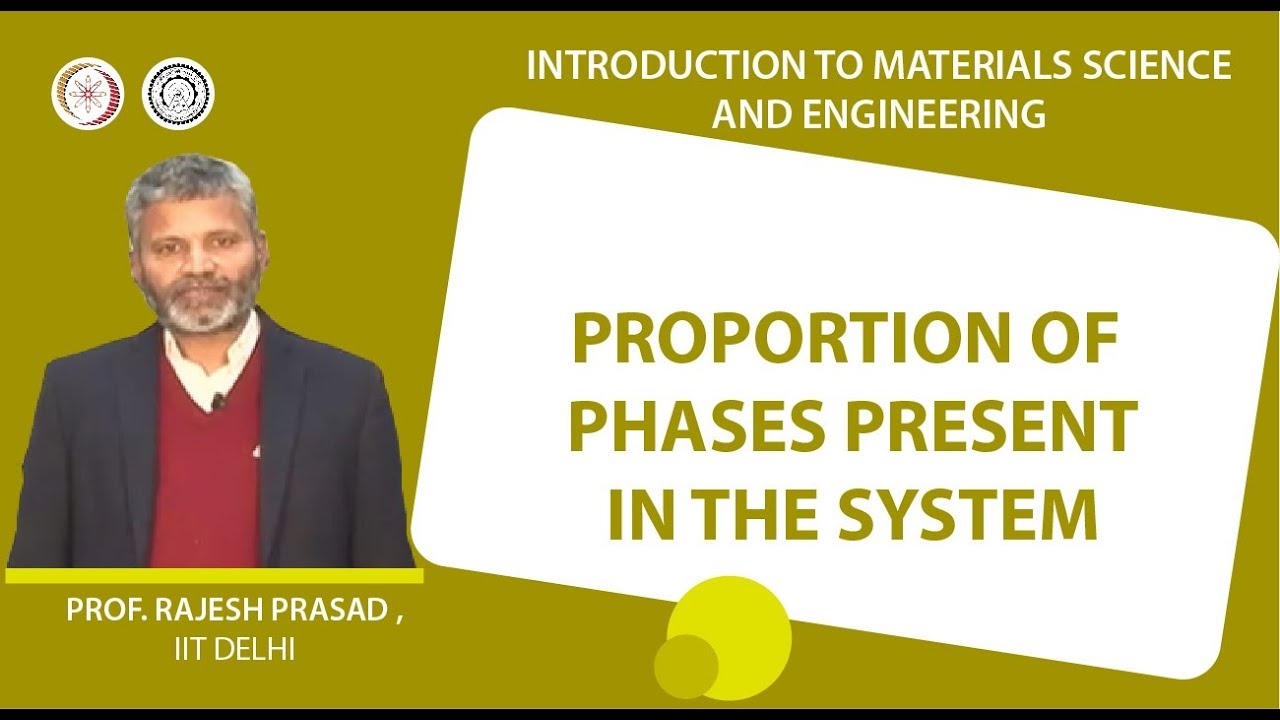 INTRODUCTION TO MATERIALS SCIENCE AND ENGINEERING

PROPORTION OF PHASES PRESENT IN THE SYSTEM

PROF. RAJESH PRASAD ,
IIT DELHI